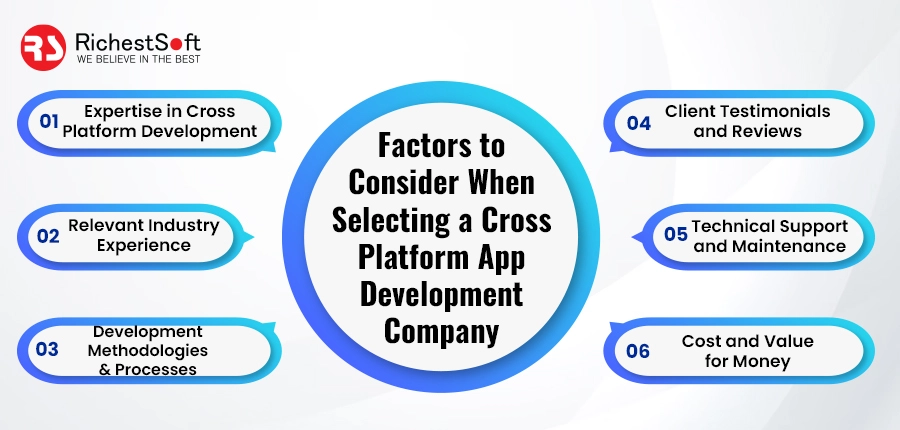 RS RichestSoft
WE BELIEVE IN THE BEST

01 Expertise in Cross Platform Development

02 Relevant Industry Experience

03 Development Methodologies & Processes

Factors to Consider When Selecting a Cross Platform App Development Company

04 Client Testimonials and Reviews

05 Technical Support and Maintenance

06 Cost and Value for Money